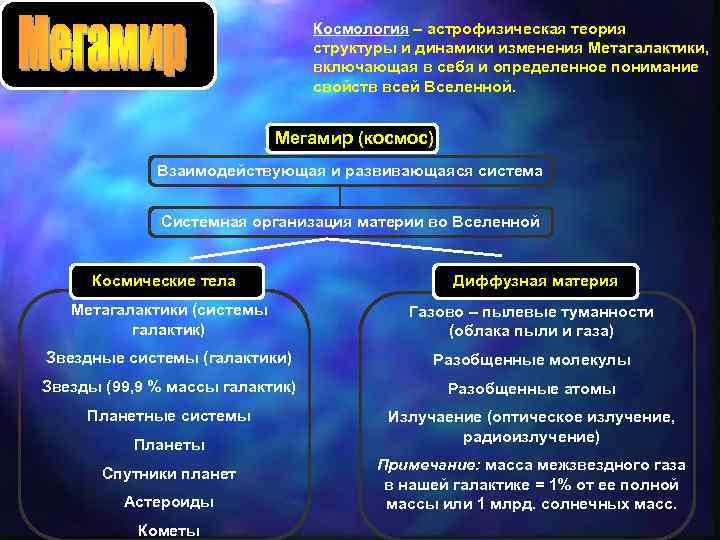 Мегамир

Космология – астрофизическая теория структуры и динамики изменения Метагалактики, включающая в себя и определенное понимание свойств всей Вселенной.

Мегамир (космос)

Взаимодействующая и развивающаяся система

Системная организация материи во Вселенной

Космические тела

Метагалактики (системы галактик)

Звездные системы (галактики)

Звезды (99,9 % массы галактик)

Планетные системы

Планеты

Спутники планет

Астероиды

Кометы

Диффузная материя

Газово – пылевые туманности (облака пыли и газа)

Разобщенные молекулы

Разобщенные атомы

Излучаение (оптическое излучение, радиоизлучение)

Примечание: масса межзвездного газа в нашей галактике = 1% от ее полной массы или 1 млрд. солнечных масс.